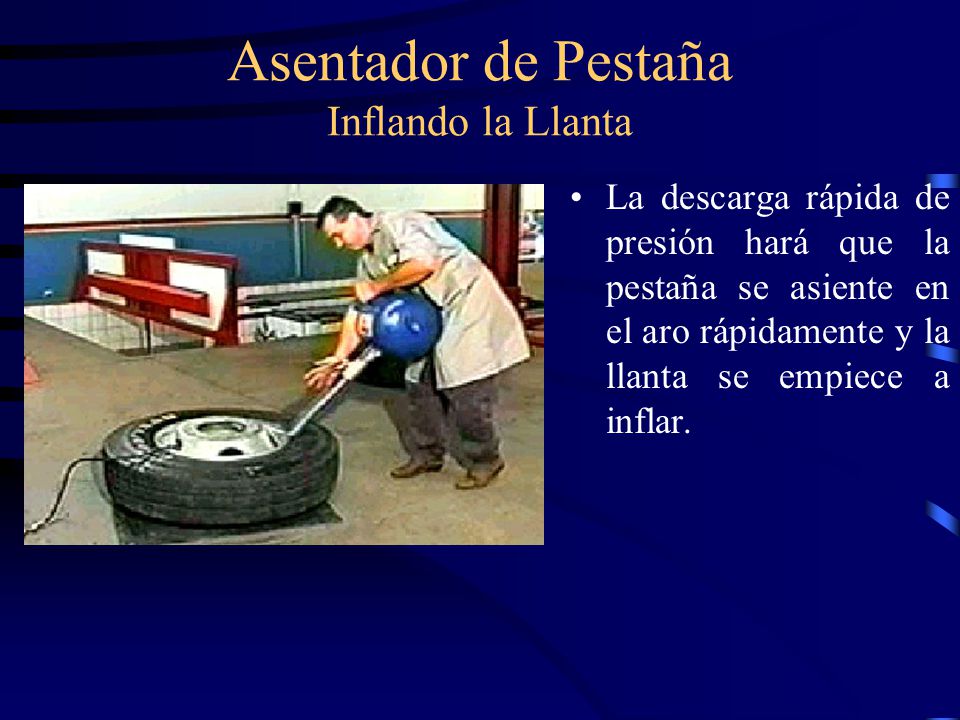 Asentador de Pestaña
Inflando la Llanta

• La descarga rápida de presión hará que la pestaña se asiente en el aro rápidamente y la llanta se empiece a inflar.